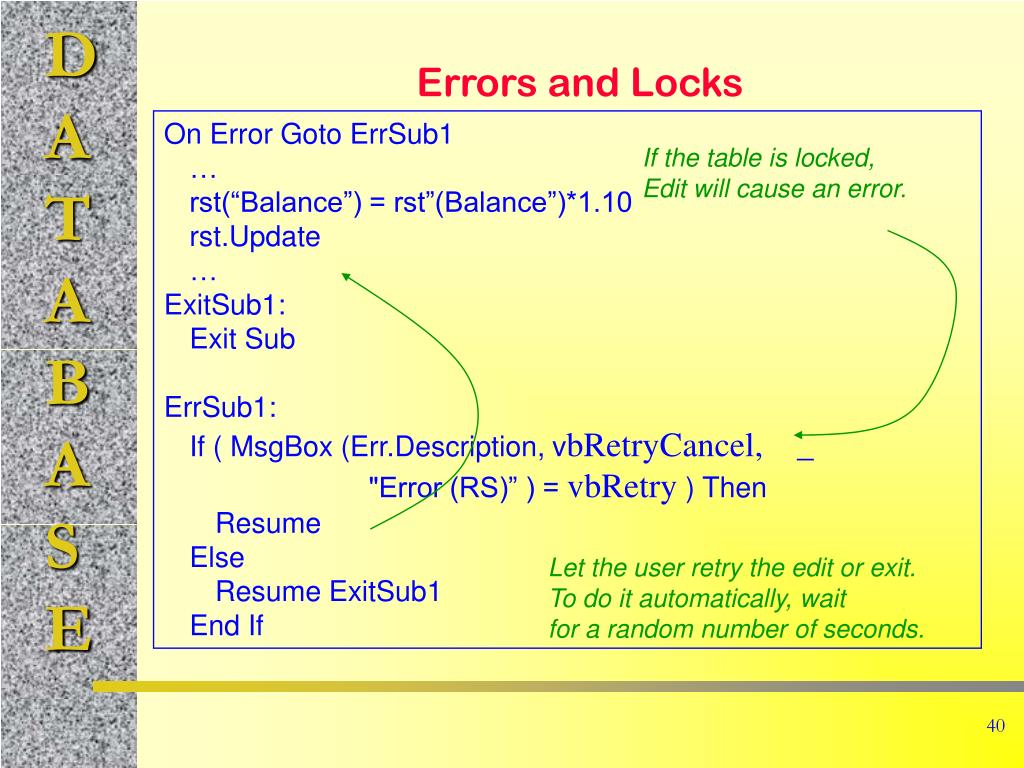 D
A
T
A
B
A
S
E

Errors and Locks

On Error Goto ErrSub1
…
rst(“Balance”) = rst”(Balance”)*1.10
rst.Update
…
ExitSub1:
Exit Sub

ErrSub1:
If ( MsgBox (Err.Description, vbRetryCancel, _
"Error (RS)” ) = vbRetry ) Then
Resume
Else
Resume ExitSub1
End If

If the table is locked, Edit will cause an error.

Let the user retry the edit or exit. To do it automatically, wait for a random number of seconds.

40